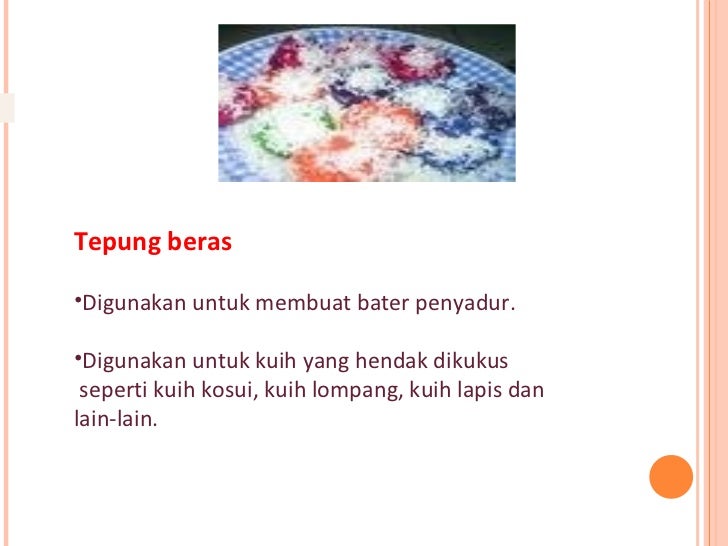 Tepung beras

•Digunakan untuk membuat bater penyadur.

•Digunakan untuk kuih yang hendak dikukus seperti kuih kosui, kuih lompang, kuih lapis dan lain-lain.